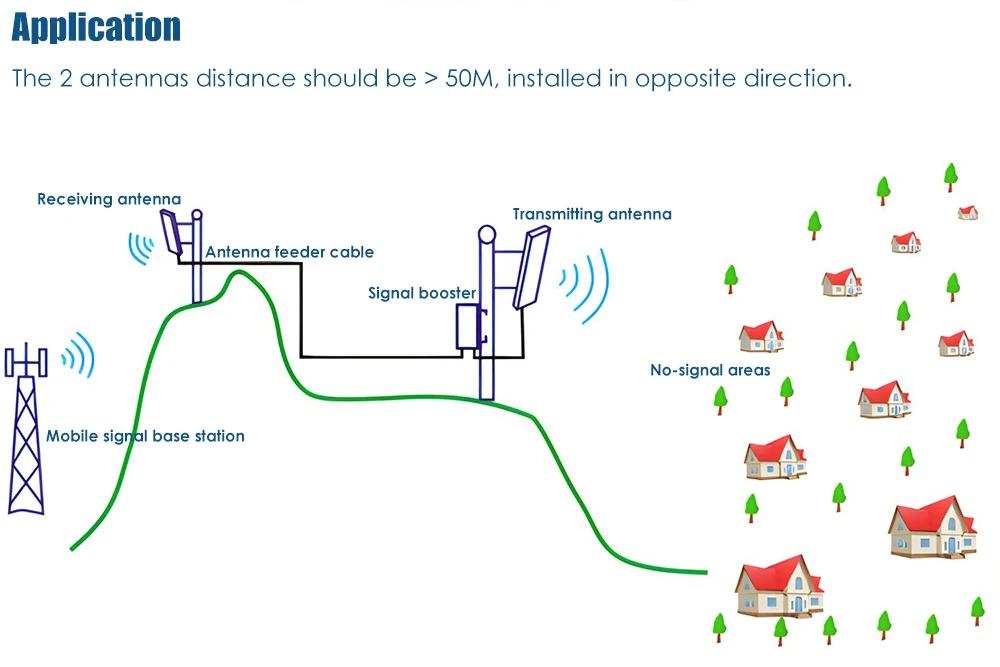 Application

The 2 antennas distance should be > 50M, installed in opposite direction.

Receiving antenna

Antenna feeder cable

Transmitting antenna

Signal booster

No-signal areas

Mobile signal base station